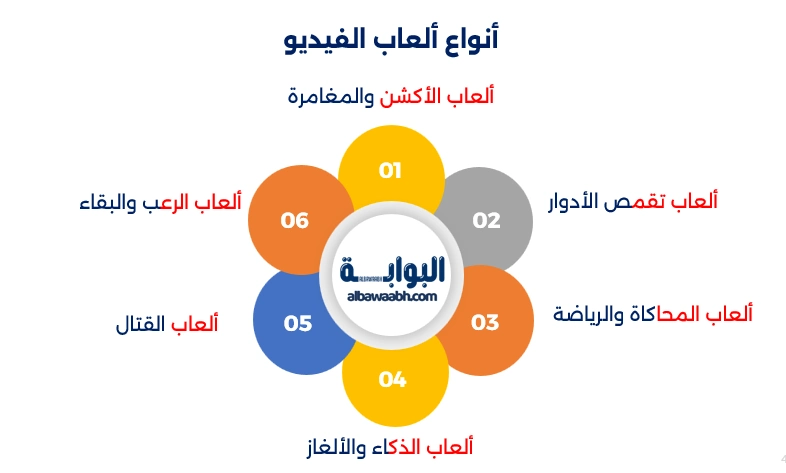 أنواع ألعاب الفيديو

ألعاب الأكشن والمغامرة

01

ألعاب تقمص الأدوار

02

ألعاب المحاكاة والرياضة

03

ألعاب الذكاء والألغاز

04

ألعاب القتال

05

ألعاب الرعب والبقاء

06

البوابة
albawaabh.com

4